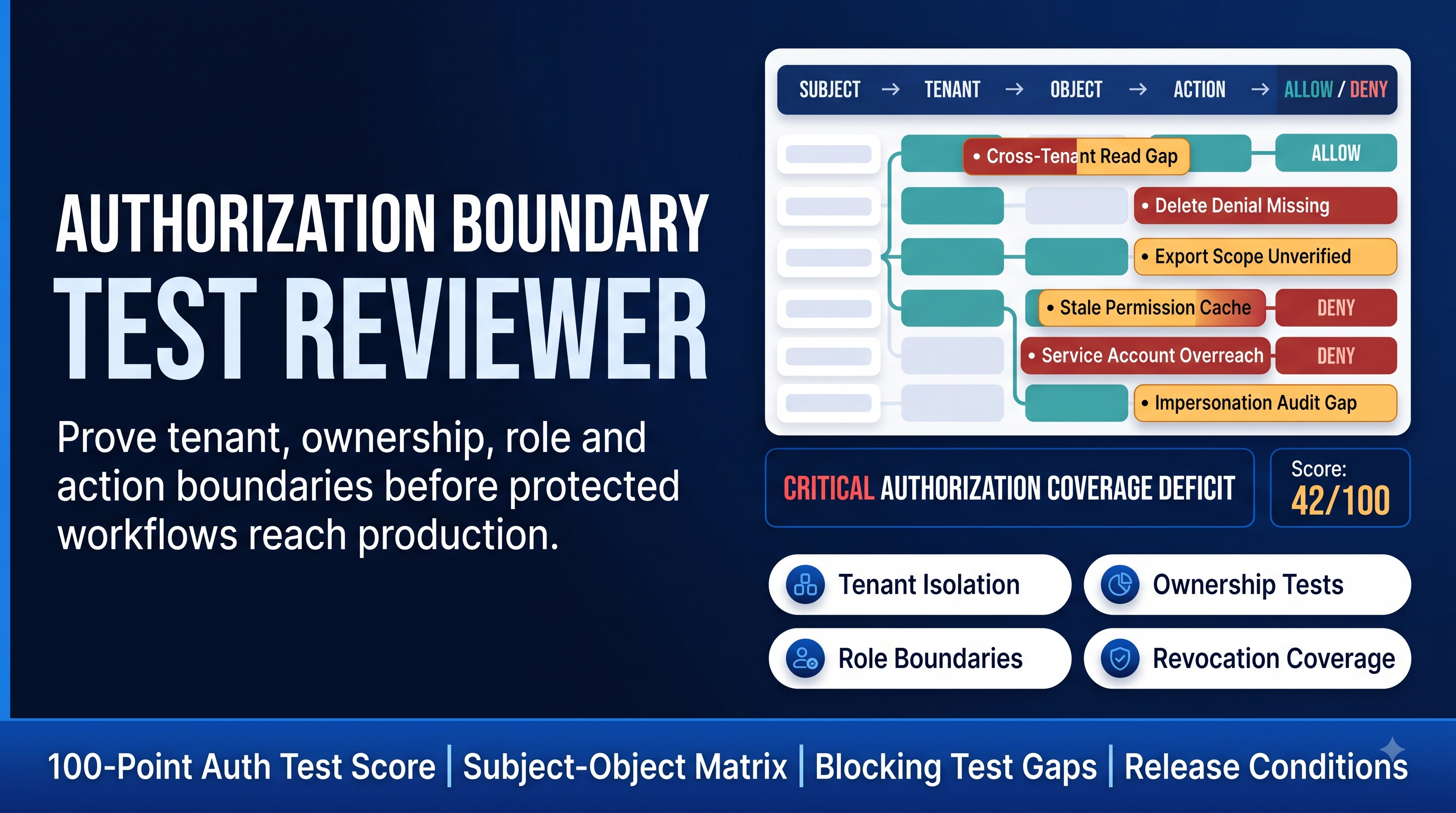 AUTHORIZATION BOUNDARY
TEST REVIEWER

Prove tenant, ownership, role and action boundaries before protected workflows reach production.

SUBJECT → TENANT → OBJECT → ACTION → ALLOW / DENY

• Cross-Tenant Read Gap
ALLOW
• Delete Denial Missing
• Export Scope Unverified
• Stale Permission Cache
DENY
• Service Account Overreach
DENY
• Impersonation Audit Gap

CRITICAL AUTHORIZATION COVERAGE DEFICIT

Score:
42/100

Tenant Isolation
Ownership Tests
Role Boundaries
Revocation Coverage

100-Point Auth Test Score | Subject-Object Matrix | Blocking Test Gaps | Release Conditions